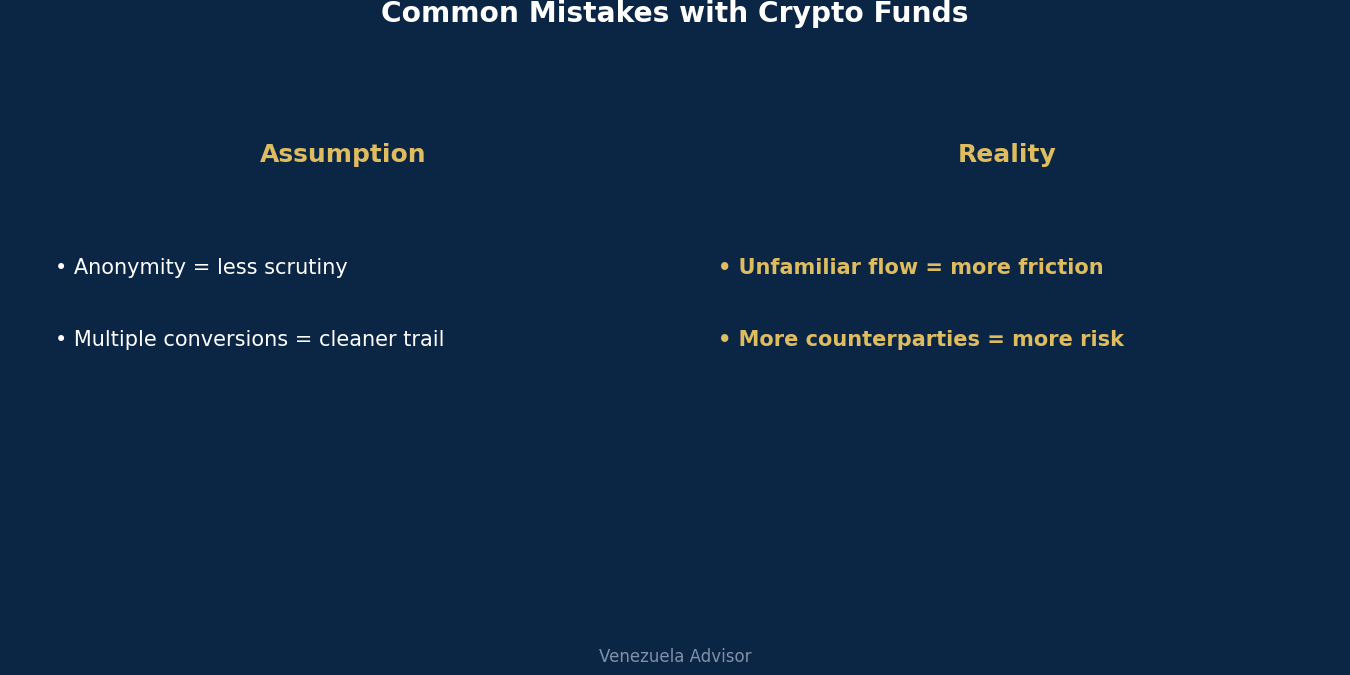 Common Mistakes with Crypto Funds

Assumption

• Anonymity = less scrutiny

• Multiple conversions = cleaner trail

Reality

• Unfamiliar flow = more friction

• More counterparties = more risk

Venezuela Advisor